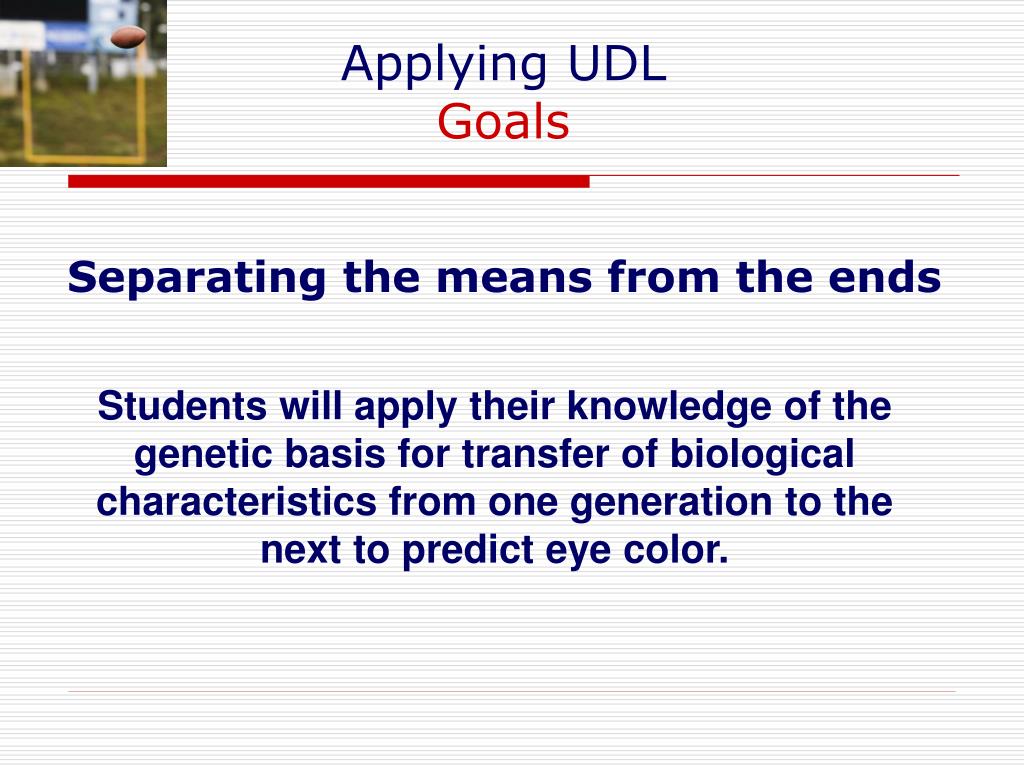 Applying UDL
Goals

Separating the means from the ends

Students will apply their knowledge of the genetic basis for transfer of biological characteristics from one generation to the next to predict eye color.